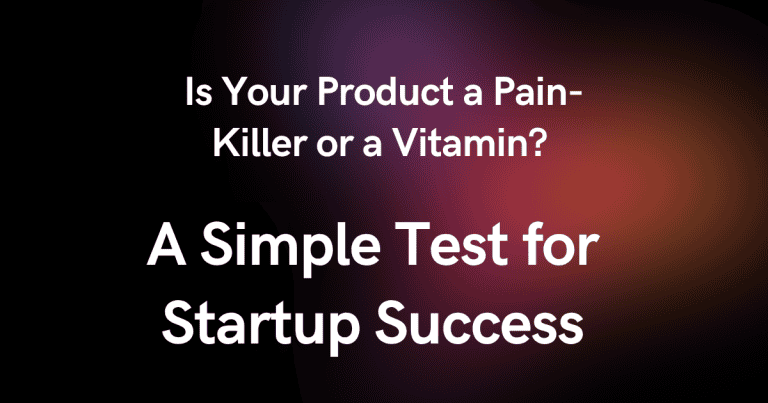 Is Your Product a Pain-Killer or a Vitamin?

A Simple Test for Startup Success